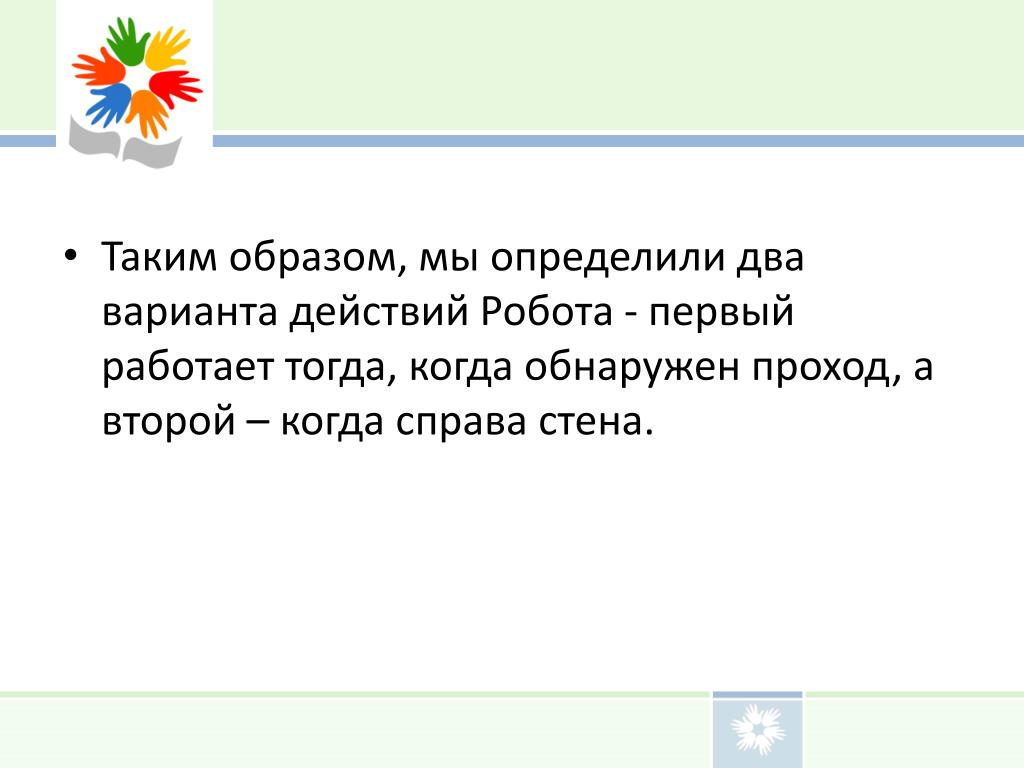 • Таким образом, мы определили два варианта действий Робота - первый работает тогда, когда обнаружен проход, а второй – когда справа стена.